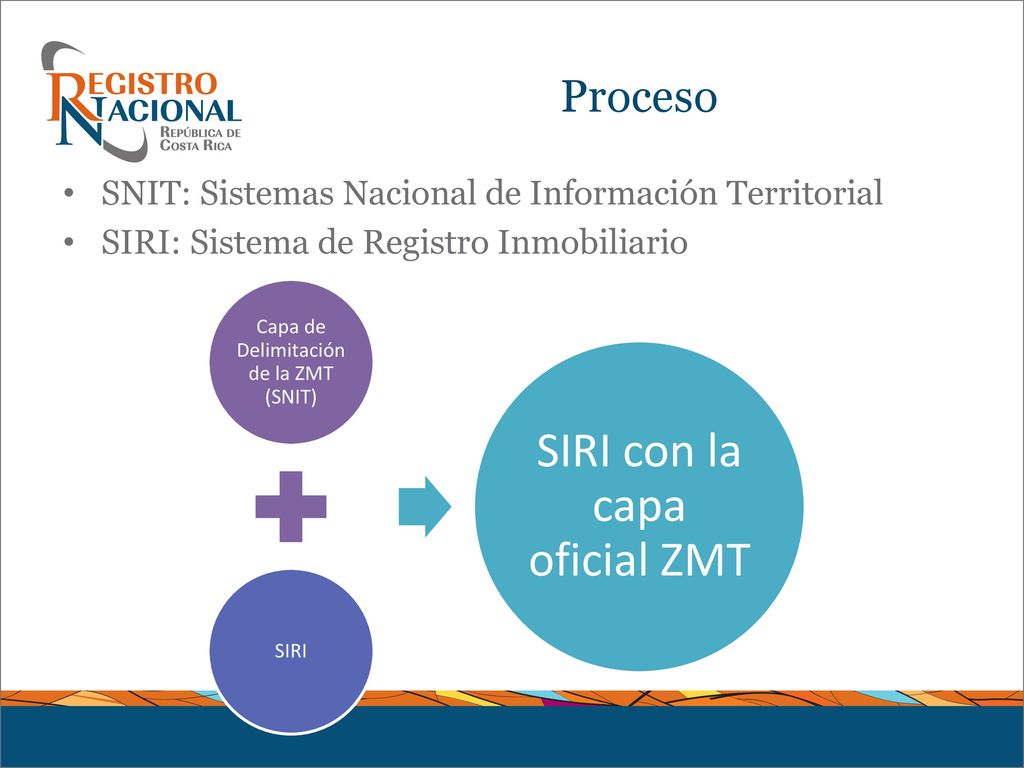 REGISTRO NACIONAL
REPÚBLICA DE COSTA RICA

Proceso

• SNIT: Sistemas Nacional de Información Territorial
• SIRI: Sistema de Registro Inmobiliario

Capa de Delimitación de la ZMT (SNIT)

SIRI

SIRI con la capa oficial ZMT